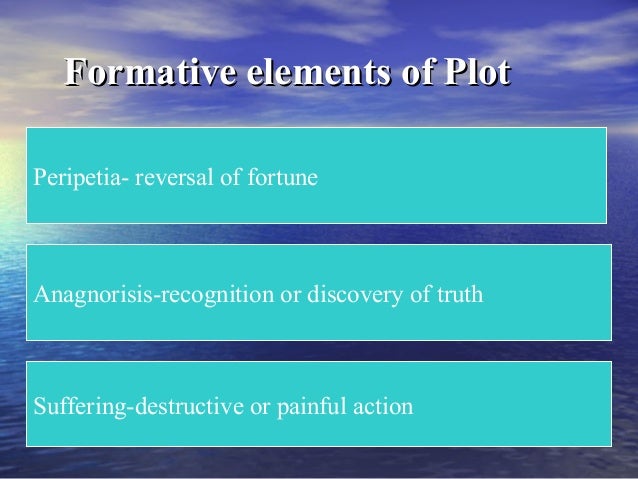 Formative elements of Plot

Peripetia- reversal of fortune

Anagnorisis-recognition or discovery of truth

Suffering-destructive or painful action